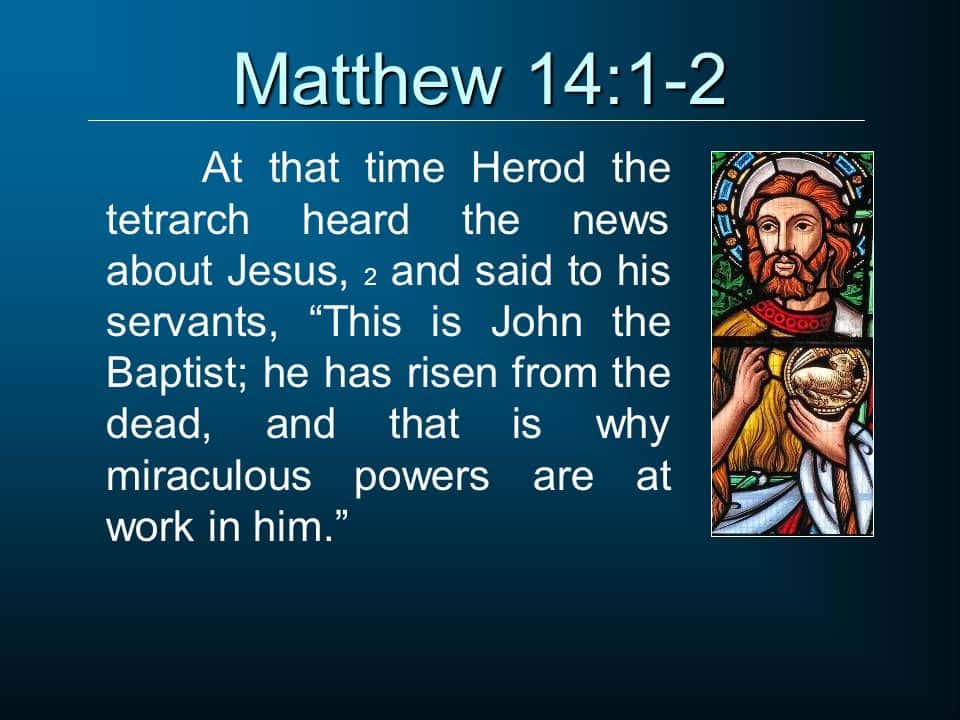 Matthew 14:1-2

At that time Herod the tetrarch heard the news about Jesus, 2 and said to his servants, “This is John the Baptist; he has risen from the dead, and that is why miraculous powers are at work in him.”